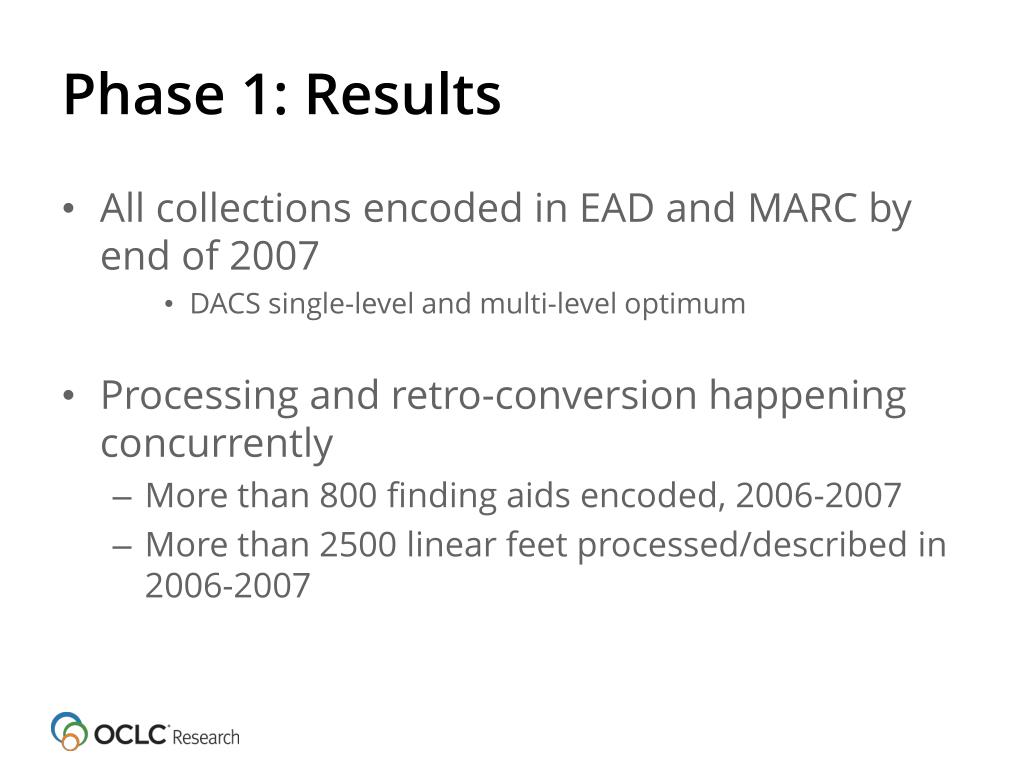 Phase 1: Results

• All collections encoded in EAD and MARC by end of 2007
  • DACS single-level and multi-level optimum

• Processing and retro-conversion happening concurrently
  – More than 800 finding aids encoded, 2006-2007
  – More than 2500 linear feet processed/described in 2006-2007

OCLC Research